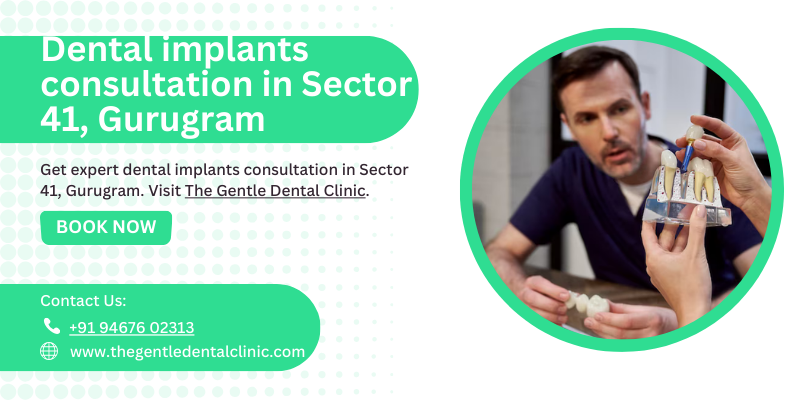 Dental implants consultation in Sector 41, Gurugram

Get expert dental implants consultation in Sector 41, Gurugram. Visit The Gentle Dental Clinic.

BOOK NOW

Contact Us:

+91 94676 02313

www.thegentledentalclinic.com